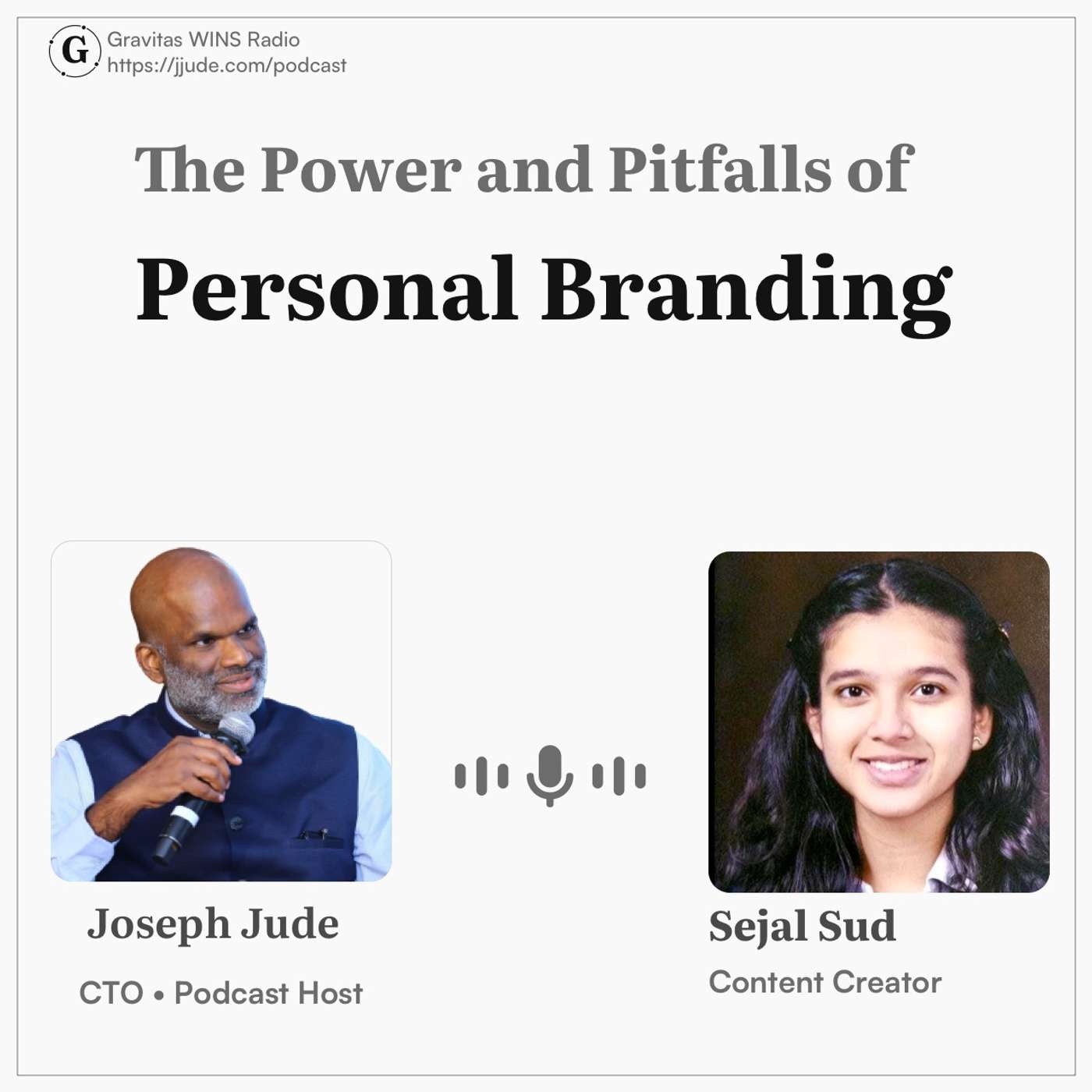 G
Gravitas WINS Radio
https://jjude.com/podcast

The Power and Pitfalls of
Personal Branding

Joseph Jude
CTO • Podcast Host

Sejal Sud
Content Creator